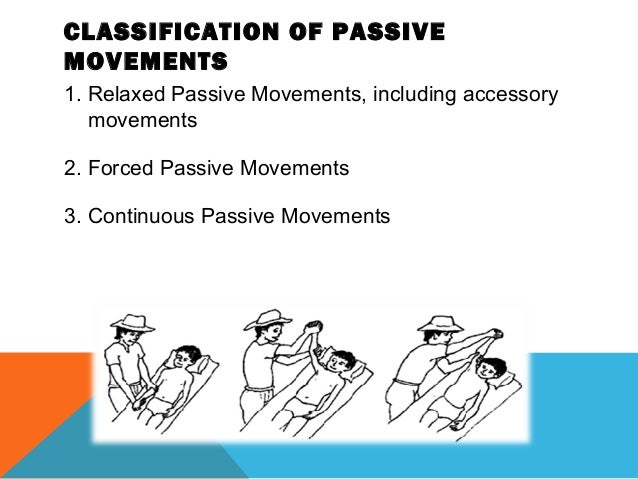 CLASSIFICATION OF PASSIVE MOVEMENTS

1. Relaxed Passive Movements, including accessory movements

2. Forced Passive Movements

3. Continuous Passive Movements